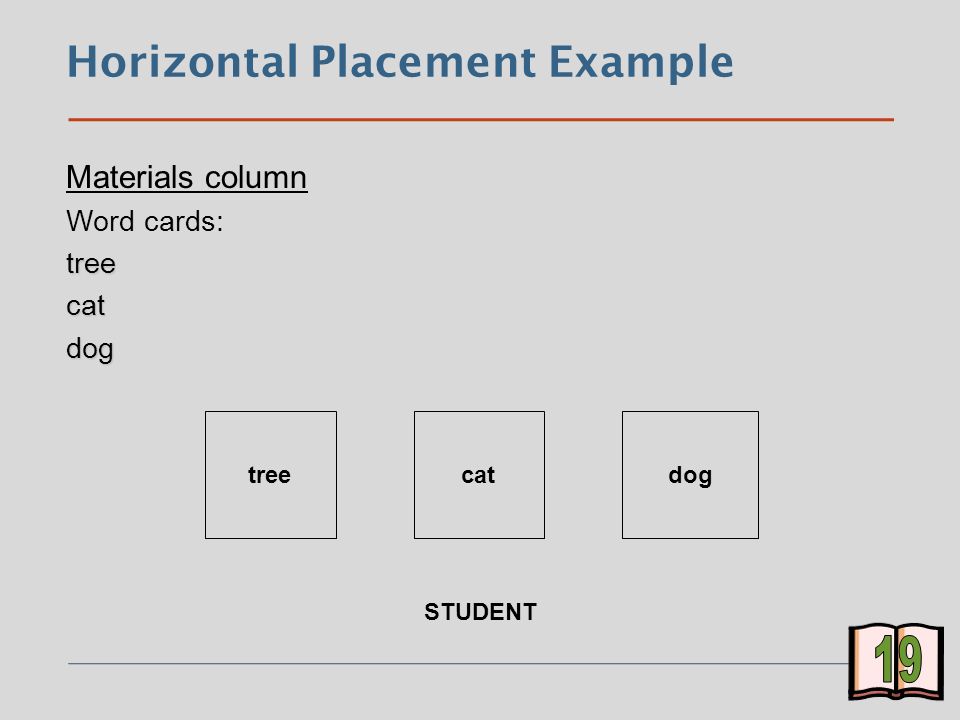 Horizontal Placement Example

Materials column

Word cards:

tree

cat

dog

tree

cat

dog

STUDENT

19